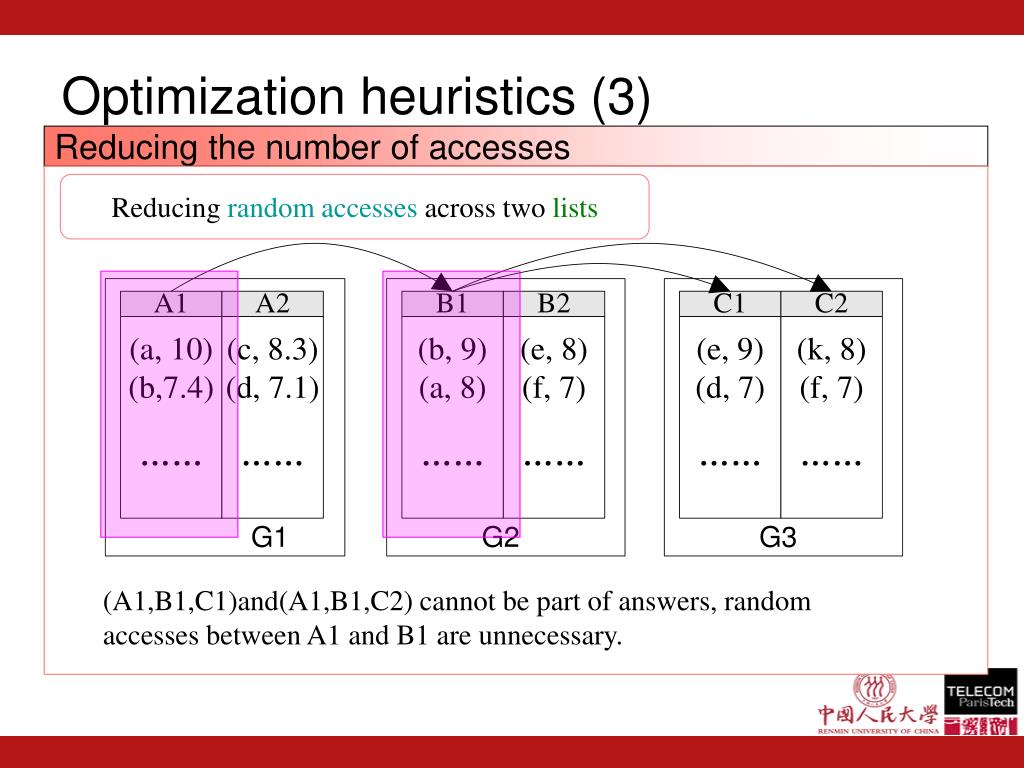 Optimization heuristics (3)

Reducing the number of accesses

Reducing random accesses across two lists

| A1 | A2 |
|---|---|
| (a, 10) | (c, 8.3) |
| (b,7.4) | (d, 7.1) |
| …… | …… |

G1

| B1 | B2 |
|---|---|
| (b, 9) | (e, 8) |
| (a, 8) | (f, 7) |
| …… | …… |

G2

| C1 | C2 |
|---|---|
| (e, 9) | (k, 8) |
| (d, 7) | (f, 7) |
| …… | …… |

G3

(A1,B1,C1)and(A1,B1,C2) cannot be part of answers, random accesses between A1 and B1 are unnecessary.

中国人民大学
RENMIN UNIVERSITY OF CHINA

TELECOM
ParisTech